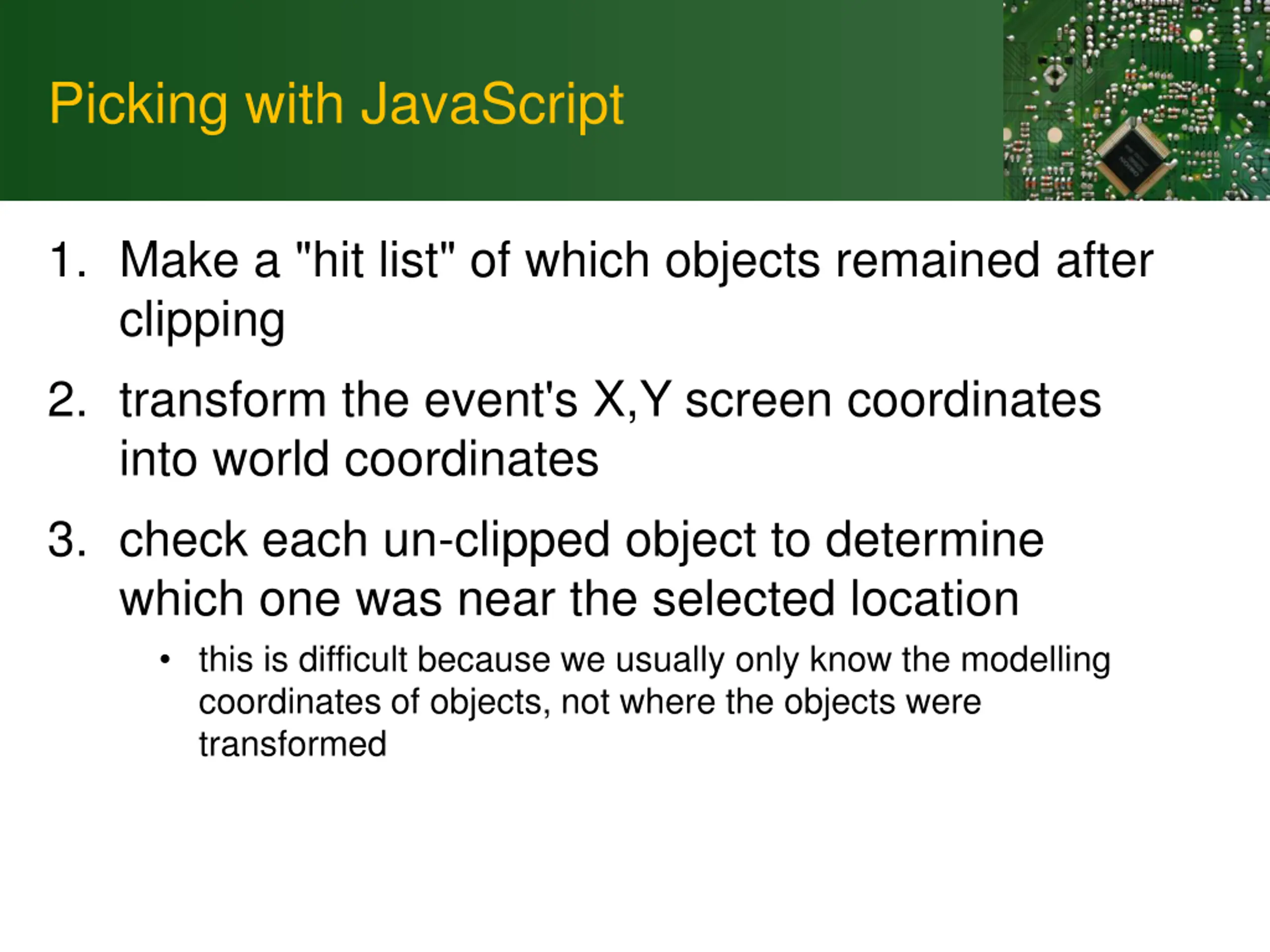 Picking with JavaScript

1. Make a "hit list" of which objects remained after clipping

2. transform the event's X,Y screen coordinates into world coordinates

3. check each un-clipped object to determine which one was near the selected location

• this is difficult because we usually only know the modelling coordinates of objects, not where the objects were transformed